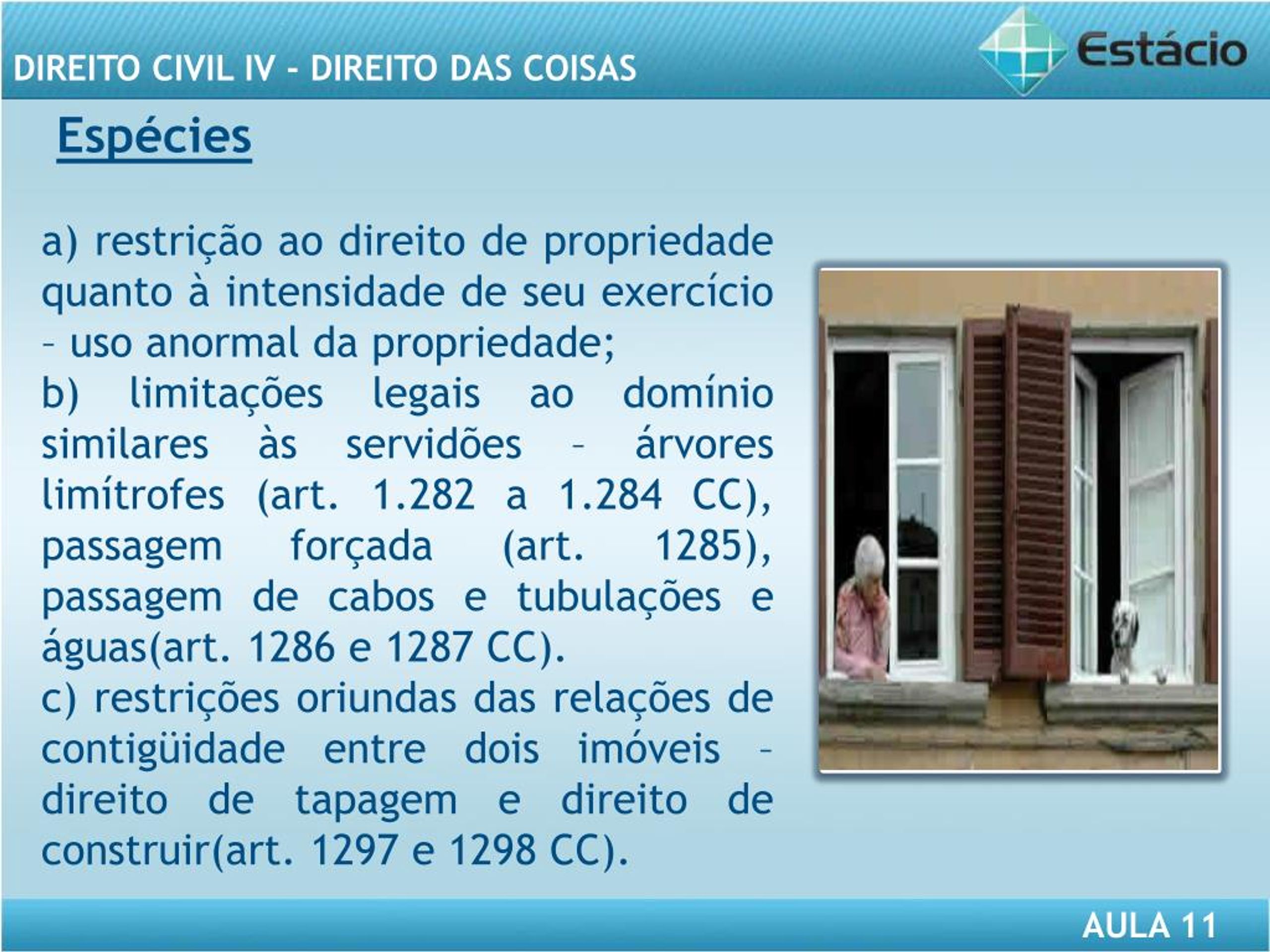 DIREITO CIVIL IV - DIREITO DAS COISAS

Estácio

Espécies

a) restrição ao direito de propriedade quanto à intensidade de seu exercício – uso anormal da propriedade;
b) limitações legais ao domínio similares às servidões – árvores limítrofes (art. 1.282 a 1.284 CC), passagem forçada (art. 1285), passagem de cabos e tubulações e águas(art. 1286 e 1287 CC).
c) restrições oriundas das relações de contigüidade entre dois imóveis – direito de tapagem e direito de construir(art. 1297 e 1298 CC).

AULA 11